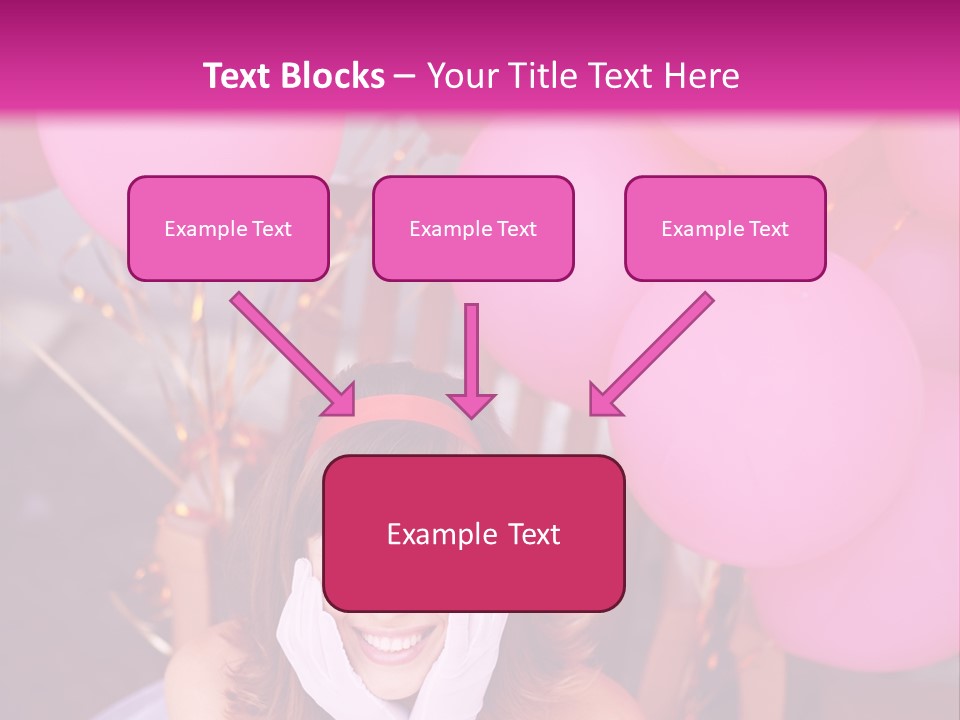 Text Blocks – Your Title Text Here

Example Text

Example Text

Example Text

Example Text